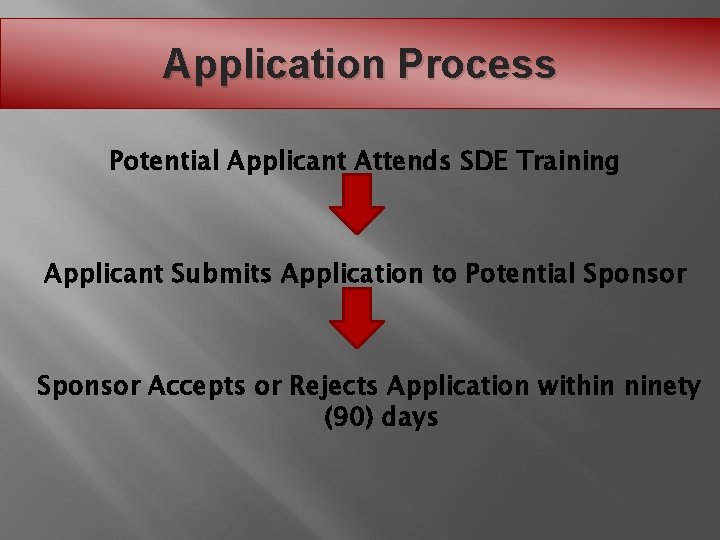 Application Process

Potential Applicant Attends SDE Training

Applicant Submits Application to Potential Sponsor

Sponsor Accepts or Rejects Application within ninety (90) days